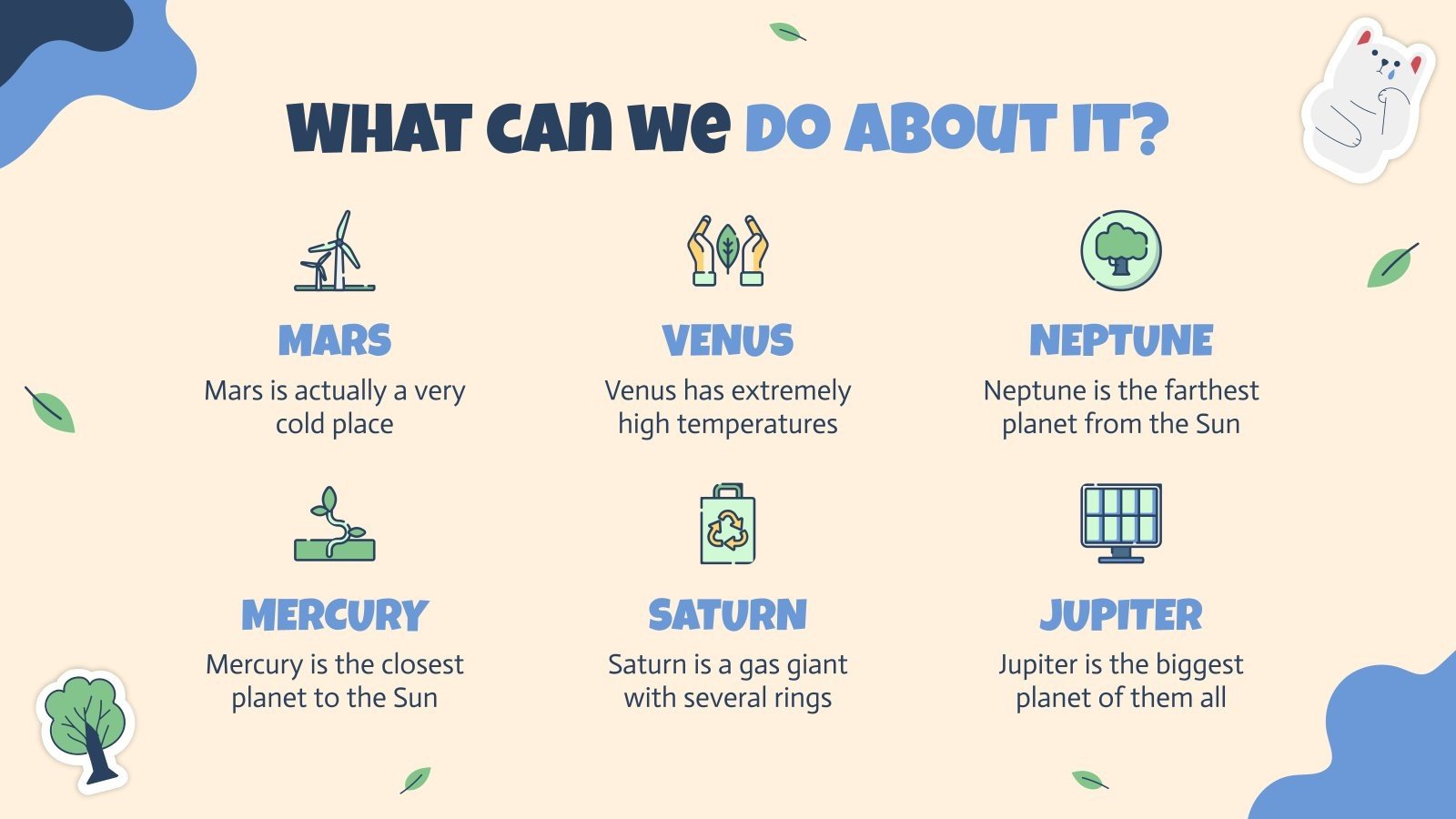 WHAT CAN WE DO ABOUT IT?

MARS
Mars is actually a very cold place

VENUS
Venus has extremely high temperatures

NEPTUNE
Neptune is the farthest planet from the Sun

MERCURY
Mercury is the closest planet to the Sun

SATURN
Saturn is a gas giant with several rings

JUPITER
Jupiter is the biggest planet of them all